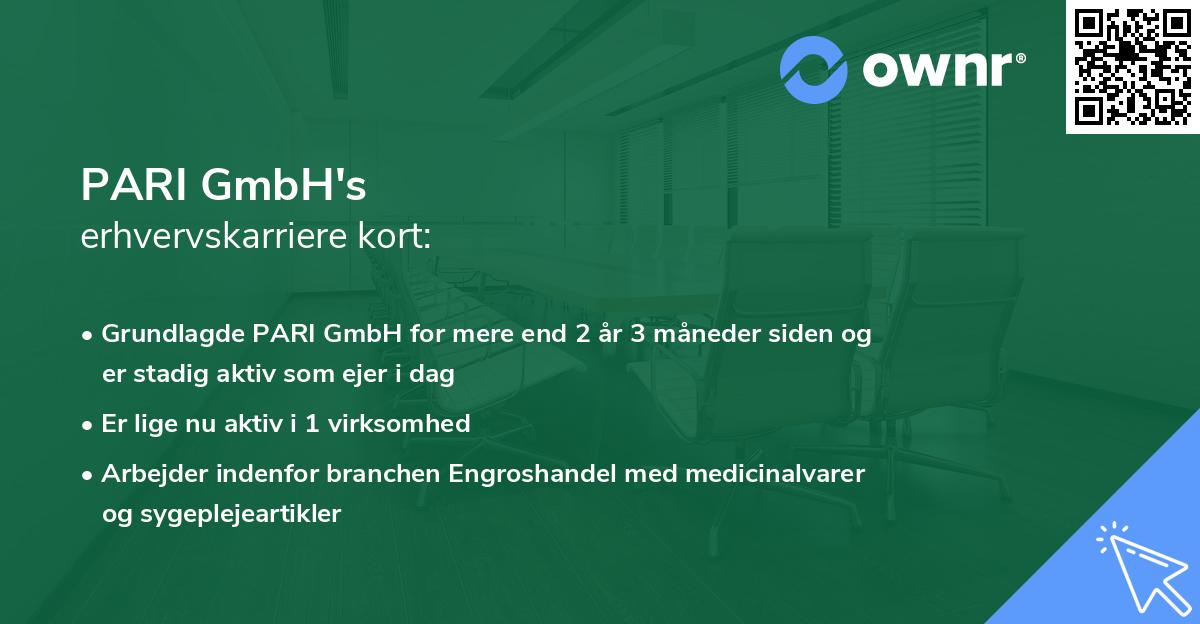 ownr®

PARI GmbH's
erhvervskarriere kort:

• Grundlagde PARI GmbH for mere end 2 år 3 måneder siden og er stadig aktiv som ejer i dag

• Er lige nu aktiv i 1 virksomhed

• Arbejder indenfor branchen Engroshandel med medicinalvarer og sygeplejeartikler